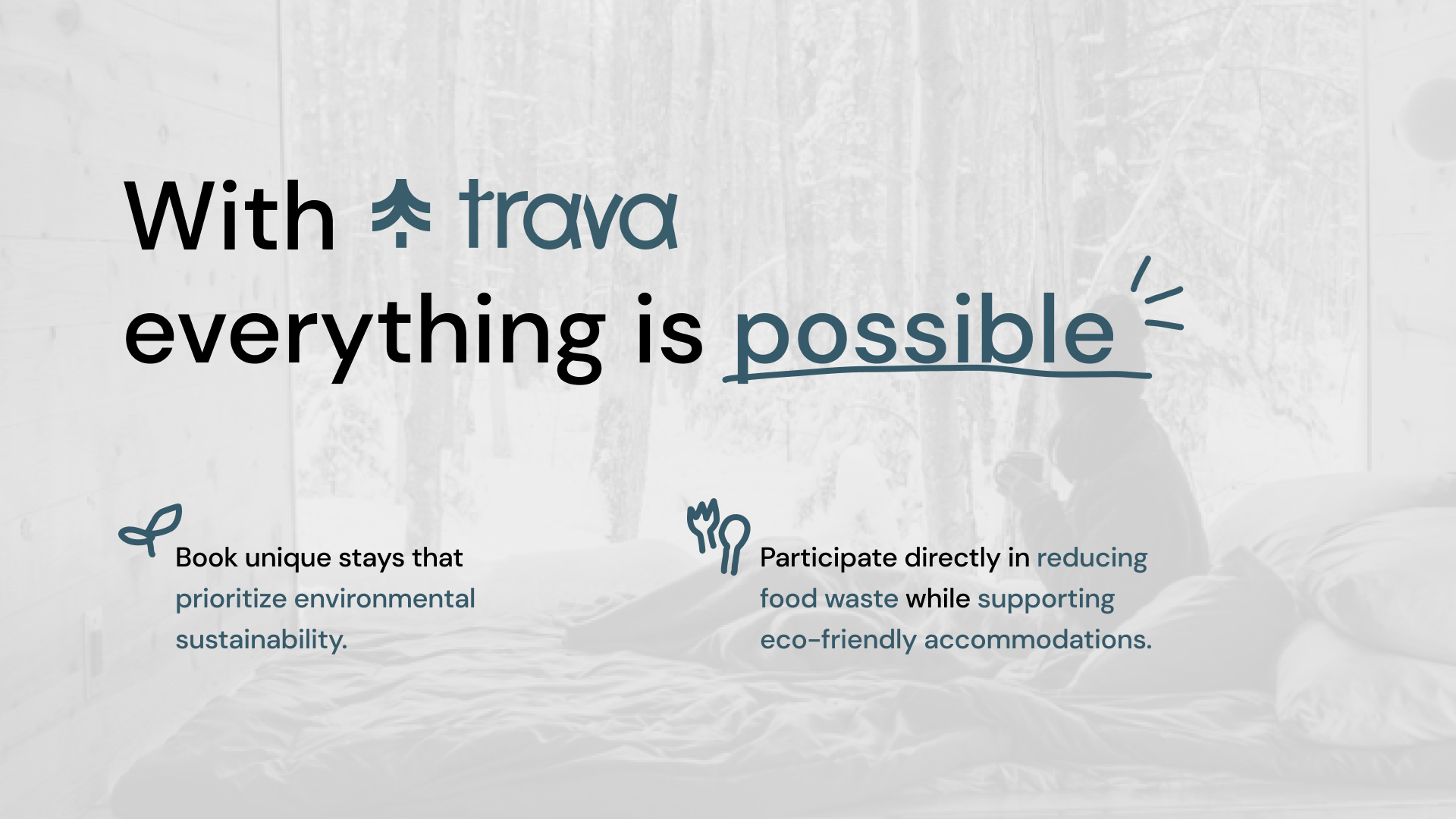 With trava
everything is possible

Book unique stays that prioritize environmental sustainability.

Participate directly in reducing food waste while supporting eco-friendly accommodations.